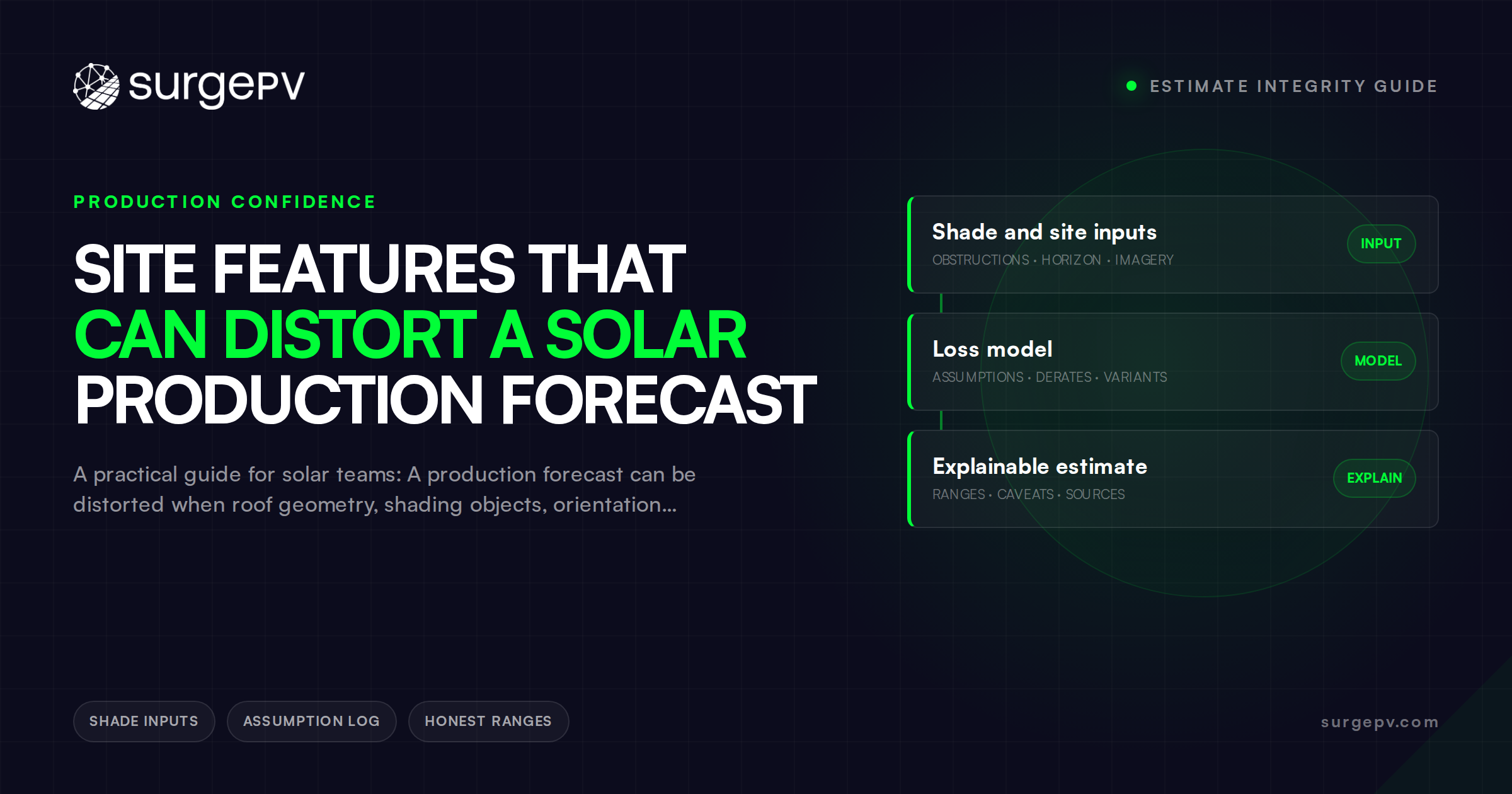 surgePV

ESTIMATE INTEGRITY GUIDE

PRODUCTION CONFIDENCE

SITE FEATURES THAT CAN DISTORT A SOLAR PRODUCTION FORECAST

A practical guide for solar teams: A production forecast can be distorted when roof geometry, shading objects, orientation...

Shade and site inputs
OBSTRUCTIONS · HORIZON · IMAGERY
INPUT

Loss model
ASSUMPTIONS · DERATES · VARIANTS
MODEL

Explainable estimate
RANGES · CAVEATS · SOURCES
EXPLAIN

SHADE INPUTS
ASSUMPTION LOG
HONEST RANGES

surgepv.com